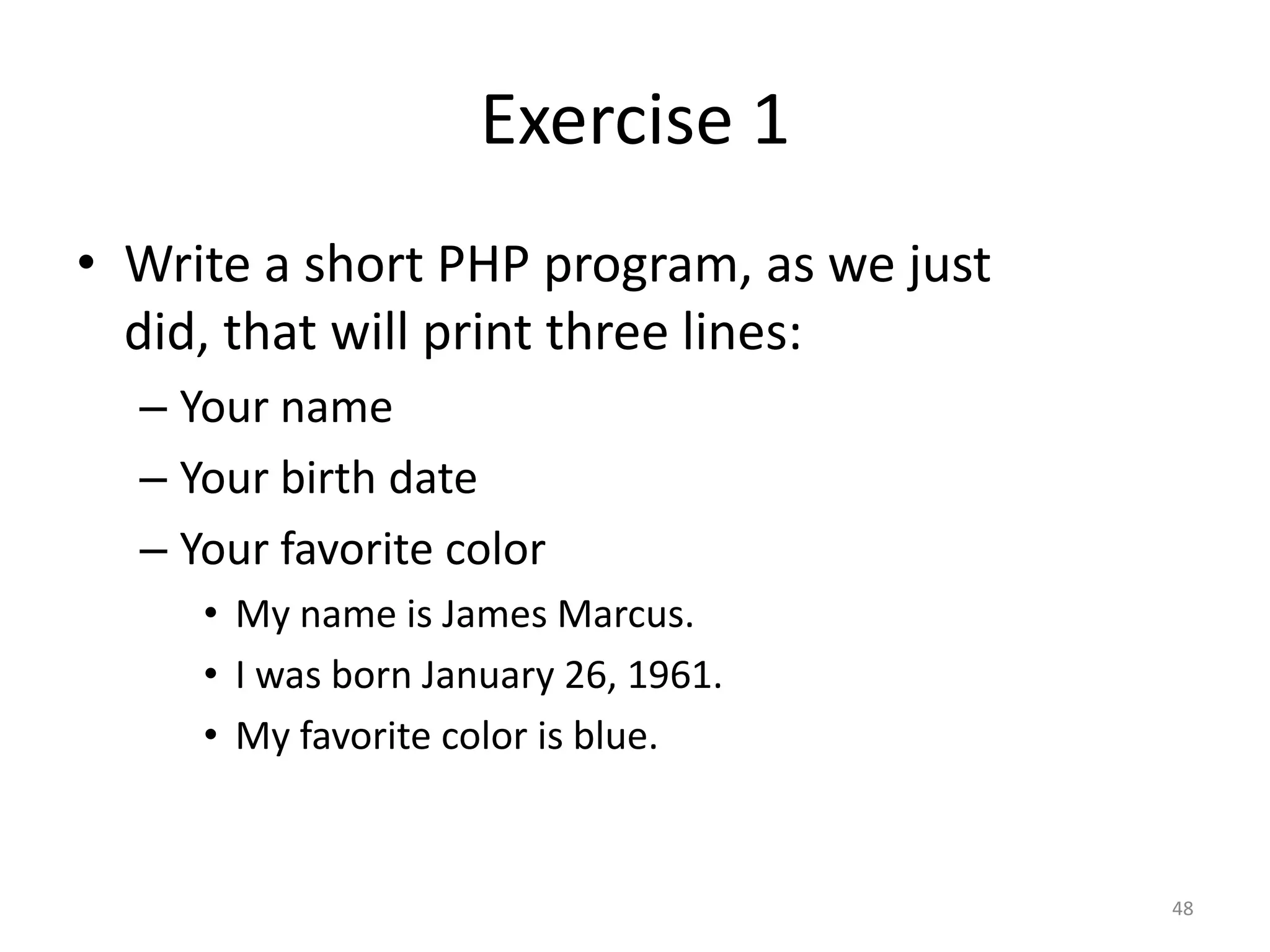 Exercise 1

• Write a short PHP program, as we just did, that will print three lines:
– Your name
– Your birth date
– Your favorite color
• My name is James Marcus.
• I was born January 26, 1961.
• My favorite color is blue.

48